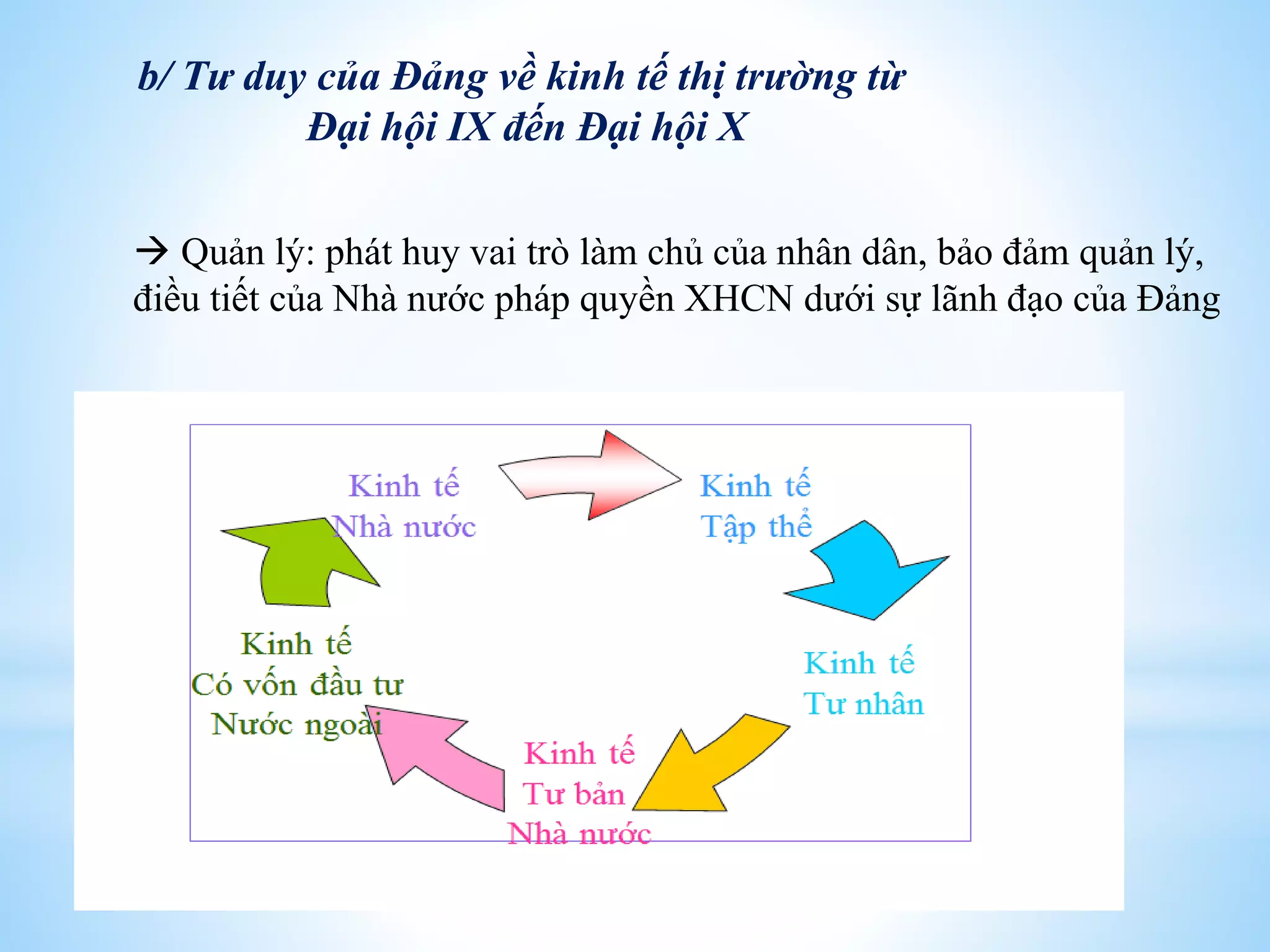 b/ Tư duy của Đảng về kinh tế thị trường từ Đại hội IX đến Đại hội X

→ Quản lý: phát huy vai trò làm chủ của nhân dân, bảo đảm quản lý, điều tiết của Nhà nước pháp quyền XHCN dưới sự lãnh đạo của Đảng

Kinh tế
Nhà nước

Kinh tế
Tập thể

Kinh tế
Tư nhân

Kinh tế
Tư bản
Nhà nước

Kinh tế
Có vốn đầu tư
Nước ngoài